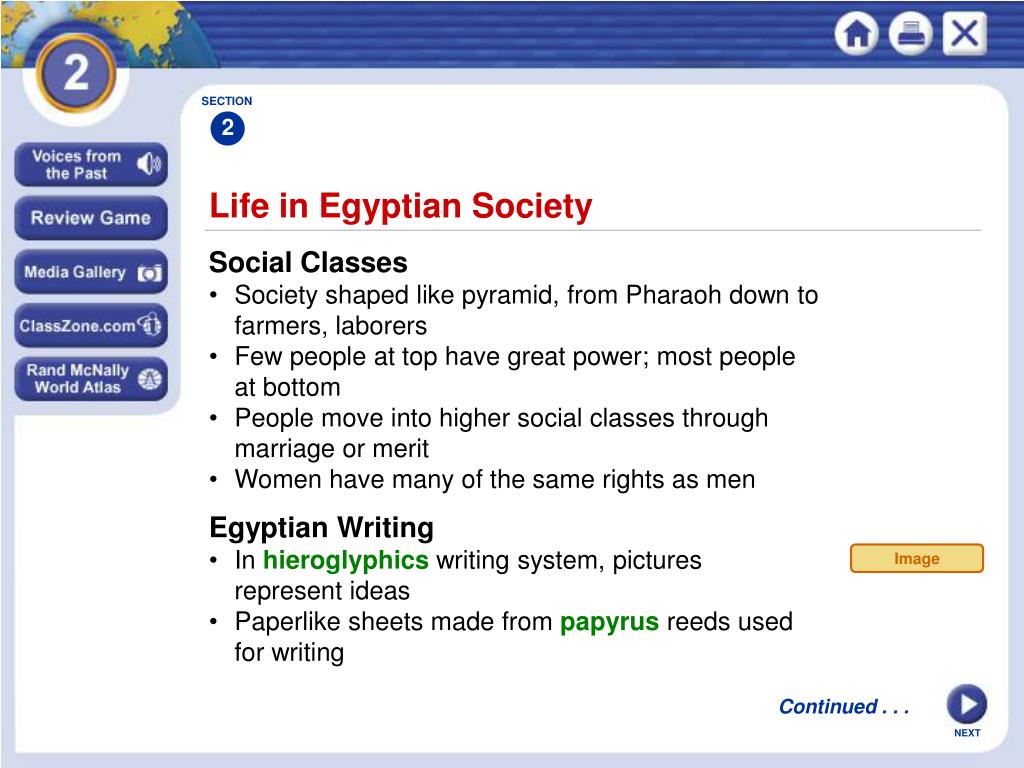 2

Voices from the Past

Review Game

Media Gallery

ClassZone.com

Rand McNally World Atlas

SECTION
2

Life in Egyptian Society

Social Classes
• Society shaped like pyramid, from Pharaoh down to farmers, laborers
• Few people at top have great power; most people at bottom
• People move into higher social classes through marriage or merit
• Women have many of the same rights as men

Egyptian Writing
• In hieroglyphics writing system, pictures represent ideas
• Paperlike sheets made from papyrus reeds used for writing

Image

Continued . . .

NEXT